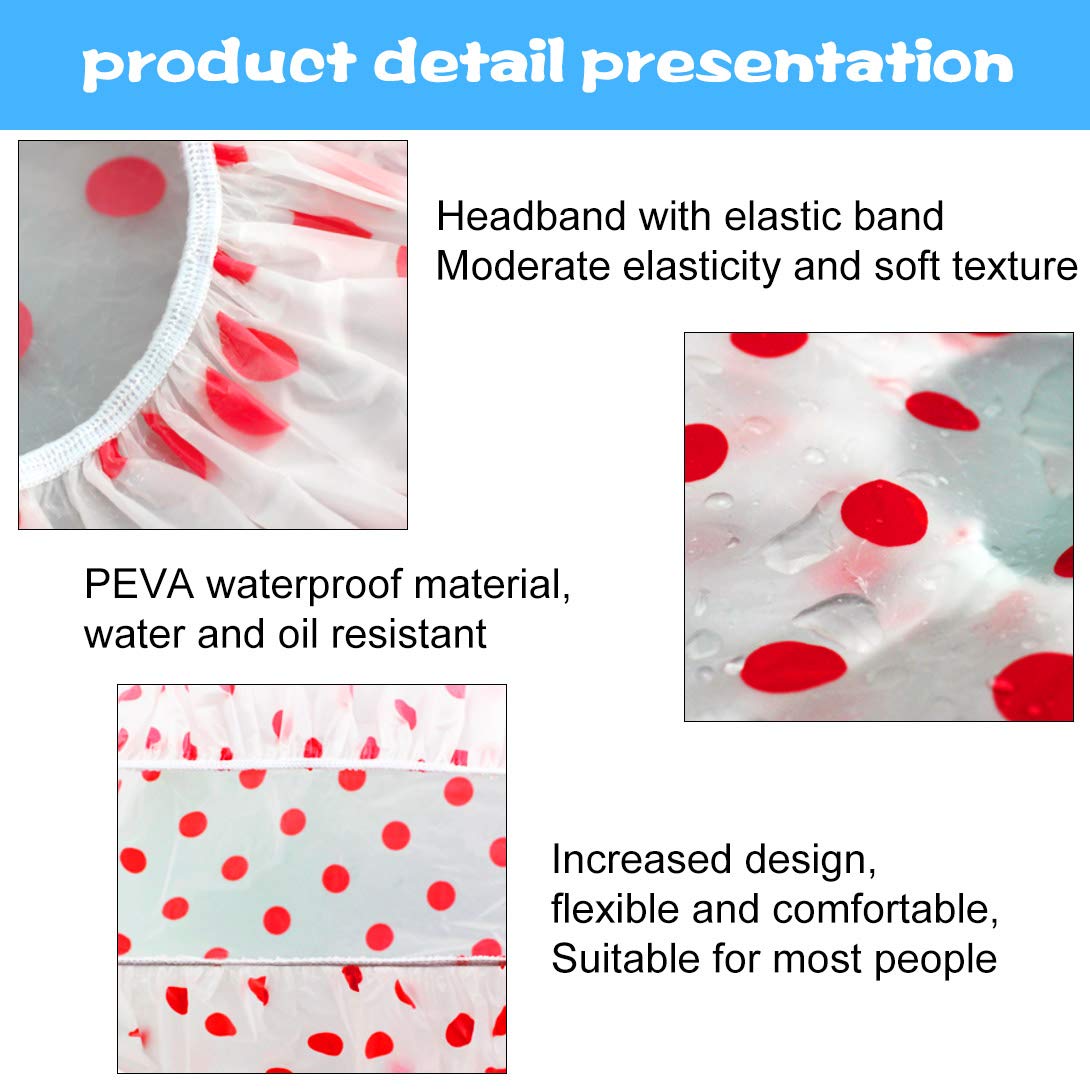 product detail presentation

Headband with elastic band
Moderate elasticity and soft texture

PEVA waterproof material, water and oil resistant

Increased design, flexible and comfortable, Suitable for most people